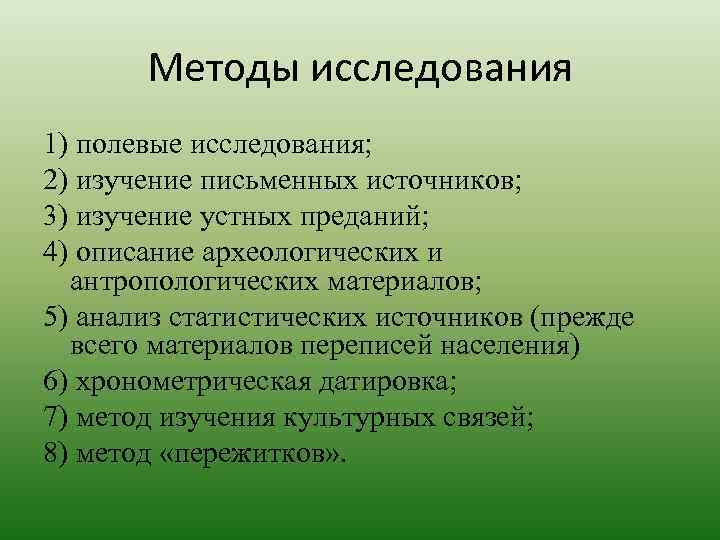 Методы исследования

1) полевые исследования;
2) изучение письменных источников;
3) изучение устных преданий;
4) описание археологических и антропологических материалов;
5) анализ статистических источников (прежде всего материалов переписей населения)
6) хронометрическая датировка;
7) метод изучения культурных связей;
8) метод «пережитков».